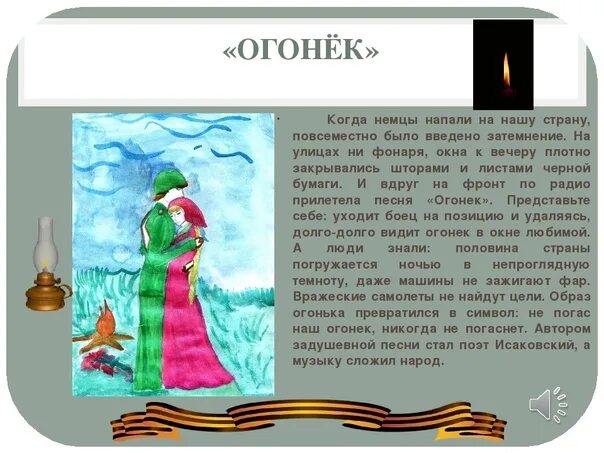 «ОГОНЁК»

Когда немцы напали на нашу страну, повсеместно было введено затемнение. На улицах ни фонаря, окна к вечеру плотно закрывались шторами и листами черной бумаги. И вдруг на фронт по радио прилетела песня «Огонек». Представьте себе: уходит боец на позицию и удаляясь, долго-долго видит огонек в окне любимой. А люди знали: половина страны погружается ночью в непроглядную темноту, даже машины не зажигают фар. Вражеские самолеты не найдут цели. Образ огонька превратился в символ: не погас наш огонек, никогда не погаснет. Автором задушевной песни стал поэт Исаковский, а музыку сложил народ.